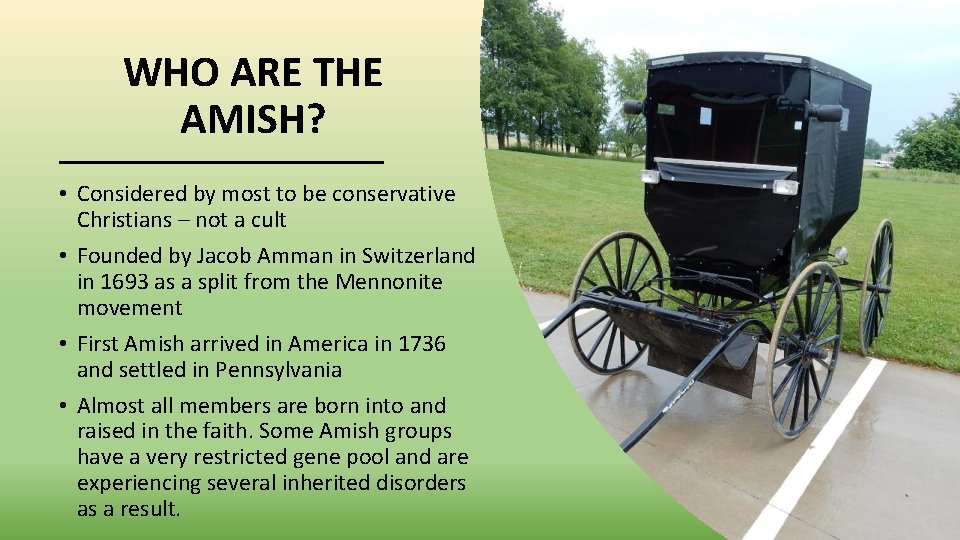 WHO ARE THE AMISH?

• Considered by most to be conservative Christians – not a cult

• Founded by Jacob Amman in Switzerland in 1693 as a split from the Mennonite movement

• First Amish arrived in America in 1736 and settled in Pennsylvania

• Almost all members are born into and raised in the faith. Some Amish groups have a very restricted gene pool and are experiencing several inherited disorders as a result.